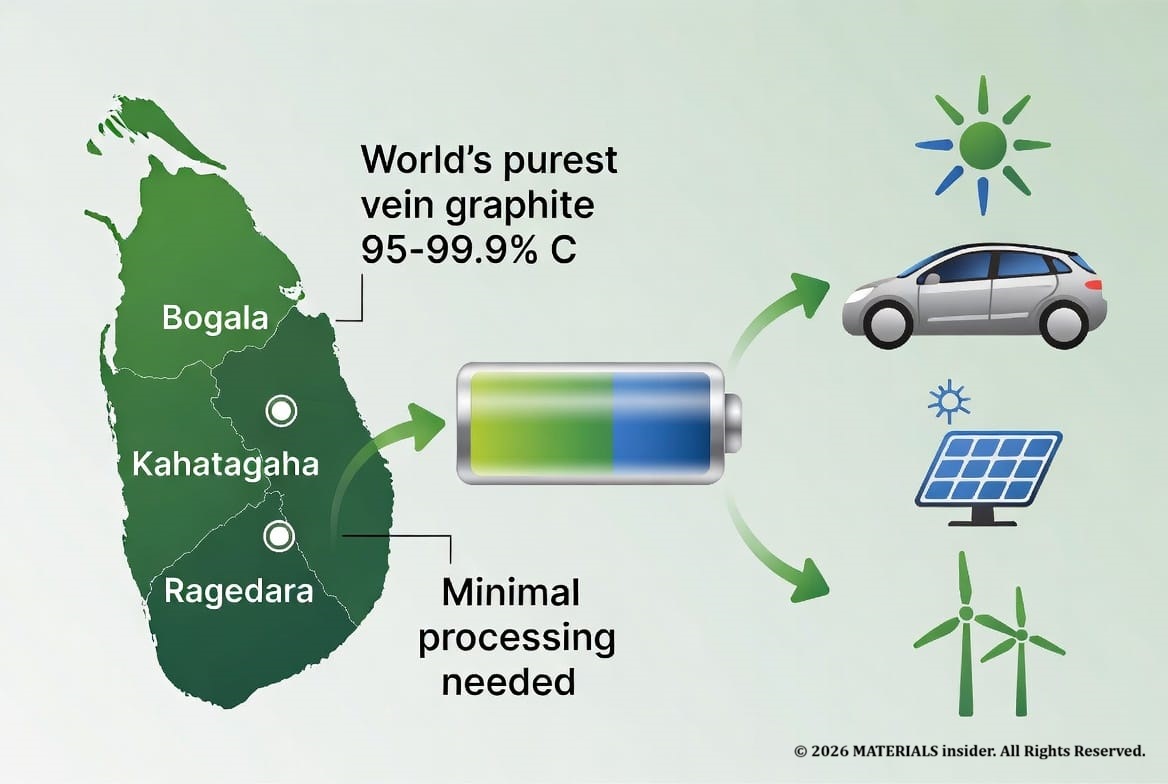 World's purest vein graphite 95-99.9% C

Bogala

Kahatagaha

Ragedara

Minimal processing needed

© 2026 MATERIALS insider. All Rights Reserved.